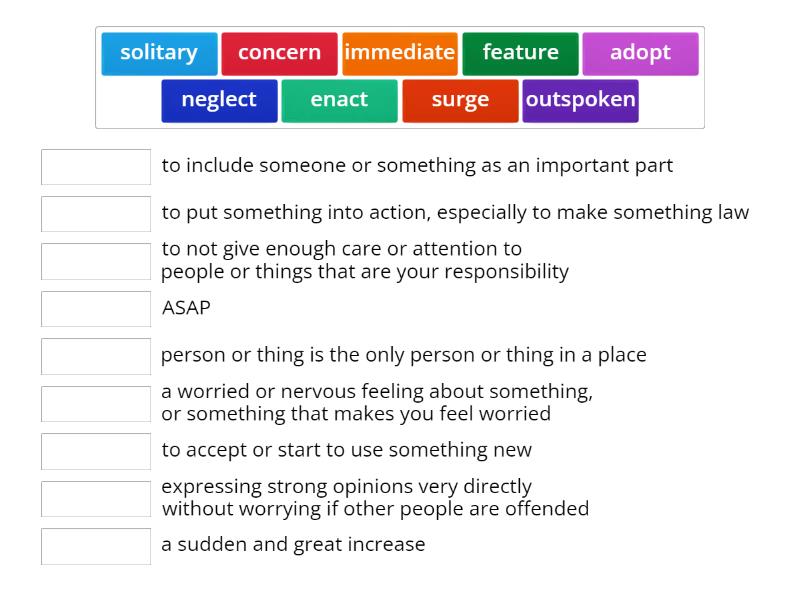 solitary concern immediate feature adopt
neglect enact surge outspoken

to include someone or something as an important part

to put something into action, especially to make something law

to not give enough care or attention to people or things that are your responsibility

ASAP

person or thing is the only person or thing in a place

a worried or nervous feeling about something, or something that makes you feel worried

to accept or start to use something new

expressing strong opinions very directly without worrying if other people are offended

a sudden and great increase